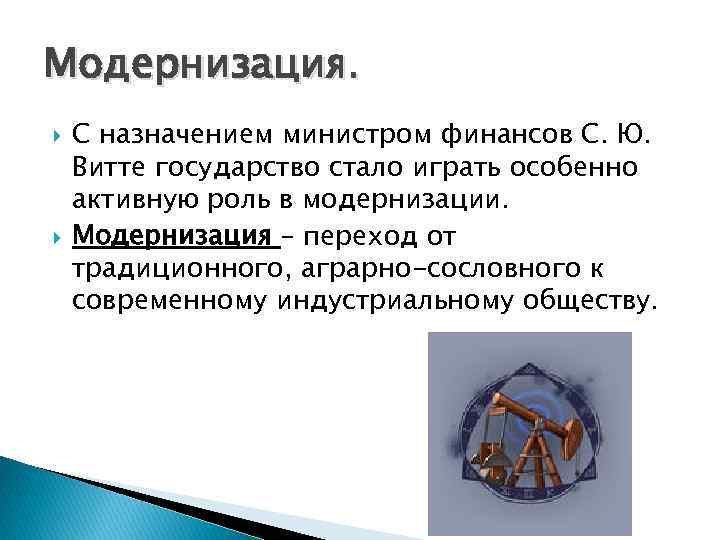 Модернизация.

С назначением министром финансов С. Ю. Витте государство стало играть особенно активную роль в модернизации.

Модернизация – переход от традиционного, аграрно-сословного к современному индустриальному обществу.